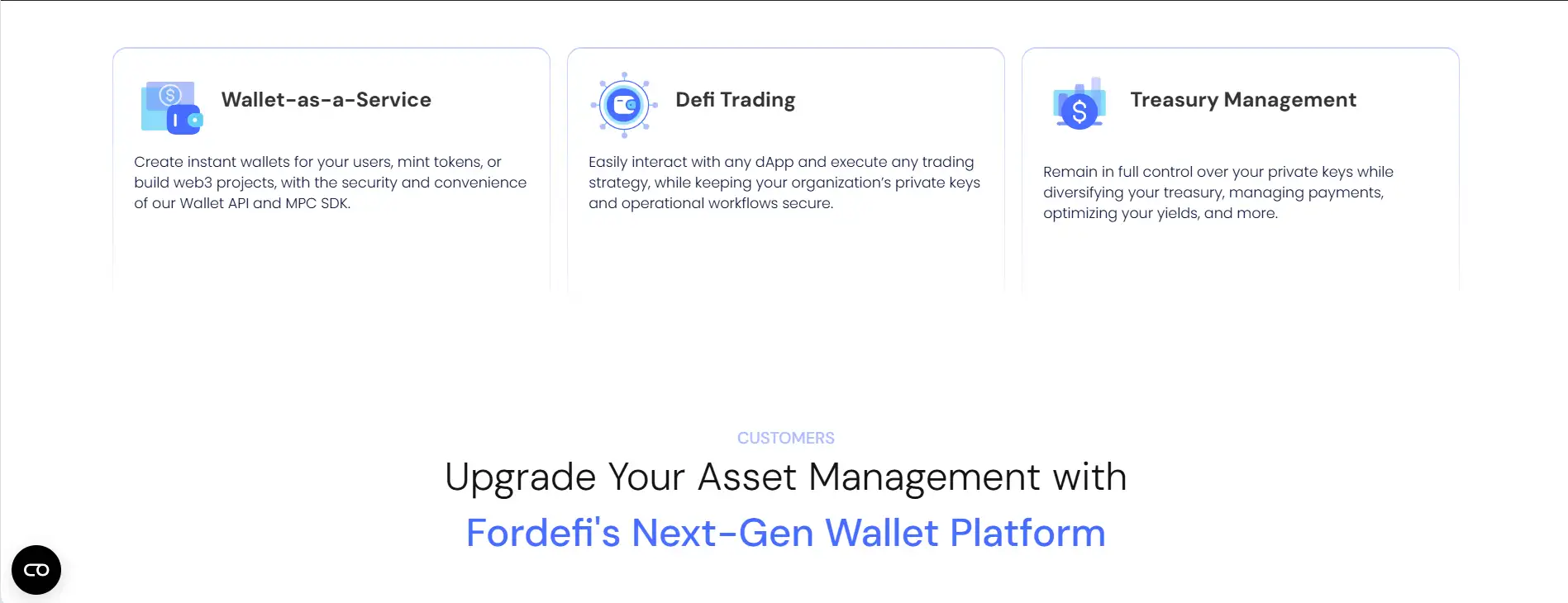 Wallet-as-a-Service

Create instant wallets for your users, mint tokens, or build web3 projects, with the security and convenience of our Wallet API and MPC SDK.

Defi Trading

Easily interact with any dApp and execute any trading strategy, while keeping your organization's private keys and operational workflows secure.

Treasury Management

Remain in full control over your private keys while diversifying your treasury, managing payments, optimizing your yields, and more.

CUSTOMERS

Upgrade Your Asset Management with

Fordefi's Next-Gen Wallet Platform